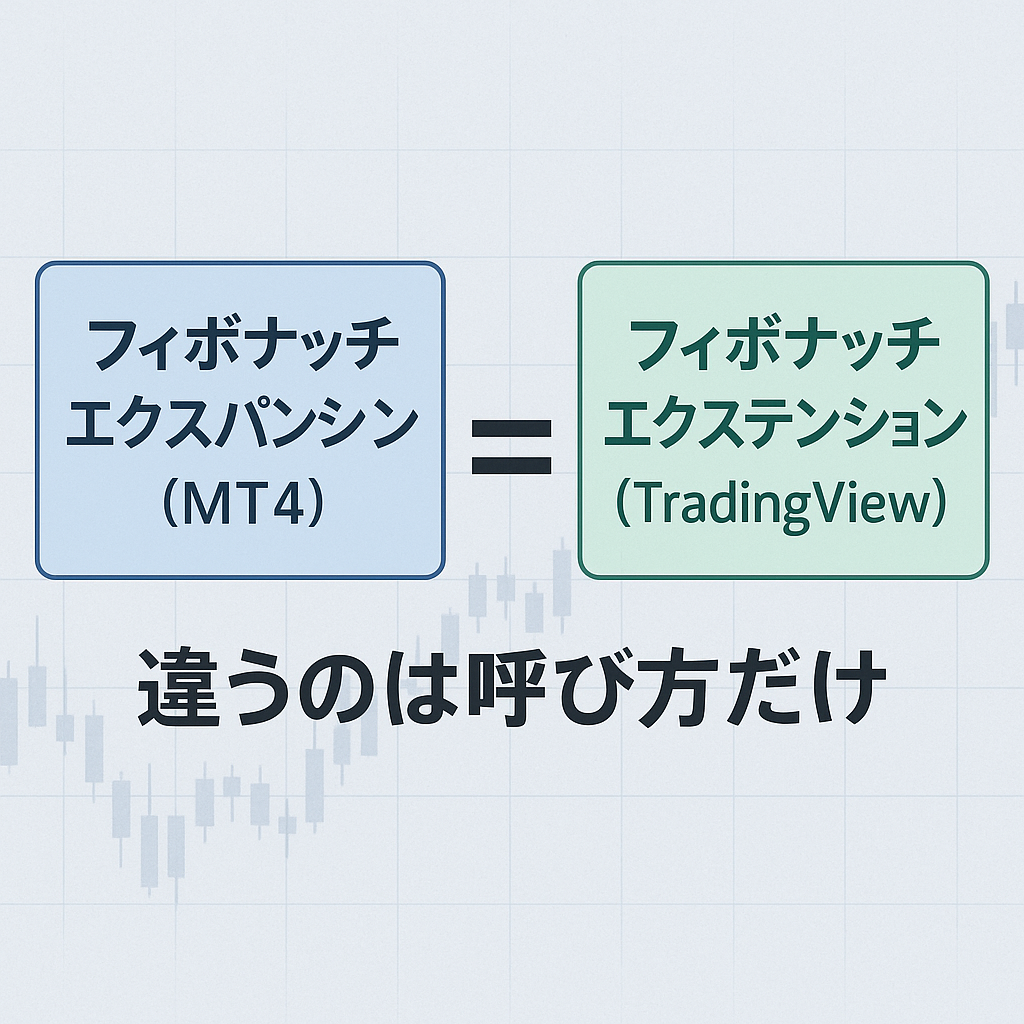 フィボナッチ
エクスパンシン
(MT4)

=

フィボナッチ
エクステンション
(TradingView)

違うのは呼び方だけ